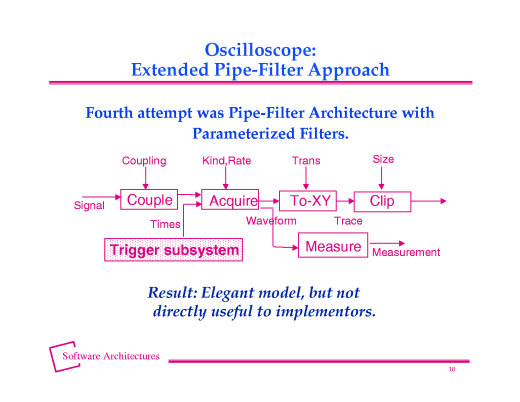 Oscilloscope:
Extended Pipe-Filter Approach

Fourth attempt was Pipe-Filter Architecture with Parameterized Filters.

Coupling

Kind,Rate

Trans

Size

Signal

Couple

Acquire

To-XY

Clip

Times

Waveform

Trace

Trigger subsystem

Measure

Measurement

Result: Elegant model, but not directly useful to implementors.

Software Architectures

10